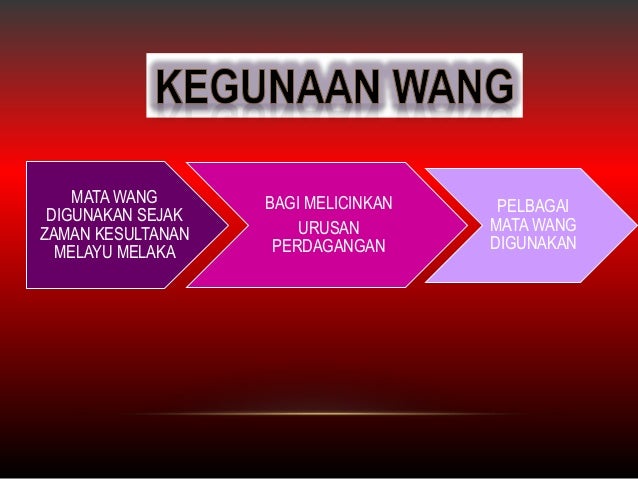 KEGUNAAN WANG

MATA WANG DIGUNAKAN SEJAK ZAMAN KESULTANAN MELAYU MELAKA

BAGI MELICINKAN

URUSAN PERDAGANGAN

PELBAGAI MATA WANG DIGUNAKAN